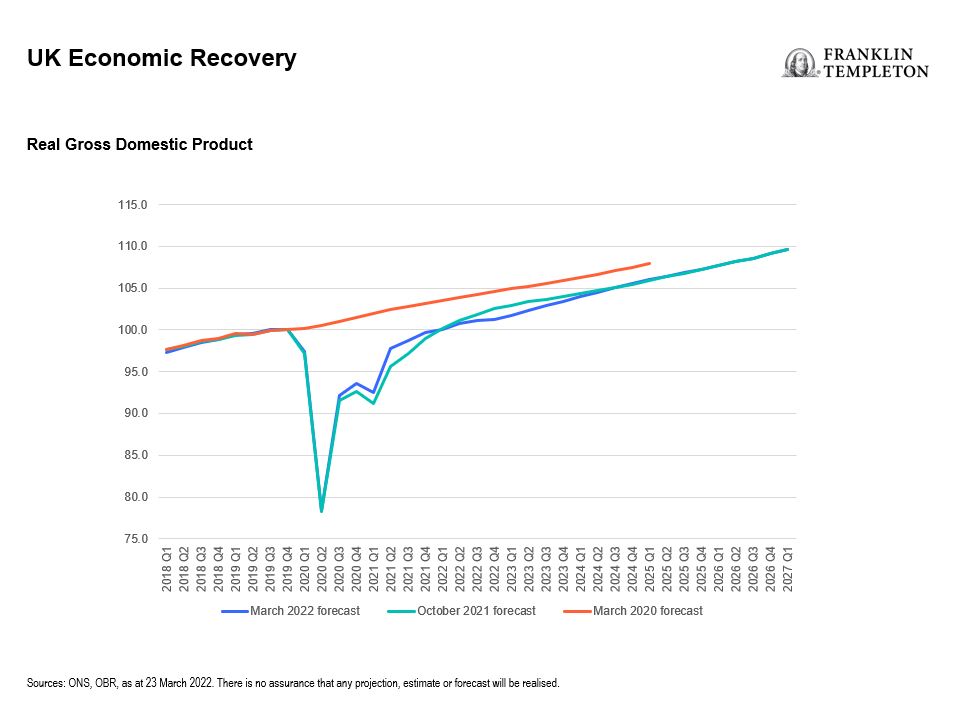 UK Economic Recovery

FRANKLIN TEMPLETON

Real Gross Domestic Product

115.0
110.0
105.0
100.0
95.0
90.0
85.0
80.0
75.0

2018 Q1
2018 Q2
2018 Q3
2018 Q4
2019 Q1
2019 Q2
2019 Q3
2019 Q4
2020 Q1
2020 Q2
2020 Q3
2020 Q4
2021 Q1
2021 Q2
2021 Q3
2021 Q4
2022 Q1
2022 Q2
2022 Q3
2022 Q4
2023 Q1
2023 Q2
2023 Q3
2023 Q4
2024 Q1
2024 Q2
2024 Q3
2024 Q4
2025 Q1
2025 Q2
2025 Q3
2025 Q4
2026 Q1
2026 Q2
2026 Q3
2026 Q4
2027 Q1

March 2022 forecast
October 2021 forecast
March 2020 forecast

Sources: ONS, OBR, as at 23 March 2022. There is no assurance that any projection, estimate or forecast will be realised.